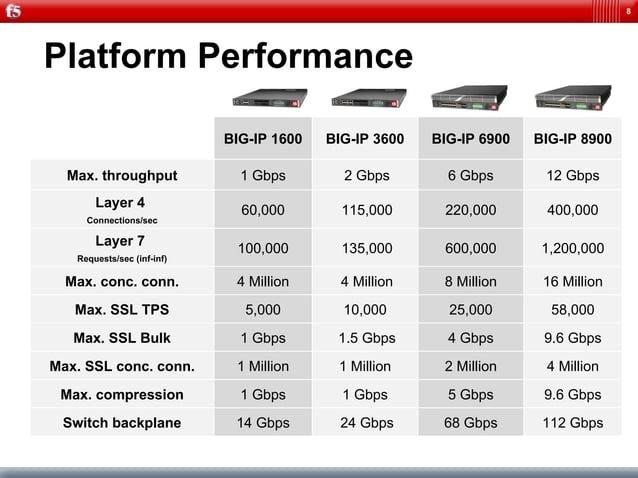 f5

8

Platform Performance

| | BIG-IP 1600 | BIG-IP 3600 | BIG-IP 6900 | BIG-IP 8900 |
|---|---|---|---|---|
| Max. throughput | 1 Gbps | 2 Gbps | 6 Gbps | 12 Gbps |
| Layer 4 Connections/sec | 60,000 | 115,000 | 220,000 | 400,000 |
| Layer 7 Requests/sec (inf-inf) | 100,000 | 135,000 | 600,000 | 1,200,000 |
| Max. conc. conn. | 4 Million | 4 Million | 8 Million | 16 Million |
| Max. SSL TPS | 5,000 | 10,000 | 25,000 | 58,000 |
| Max. SSL Bulk | 1 Gbps | 1.5 Gbps | 4 Gbps | 9.6 Gbps |
| Max. SSL conc. conn. | 1 Million | 1 Million | 2 Million | 4 Million |
| Max. compression | 1 Gbps | 1 Gbps | 5 Gbps | 9.6 Gbps |
| Switch backplane | 14 Gbps | 24 Gbps | 68 Gbps | 112 Gbps |